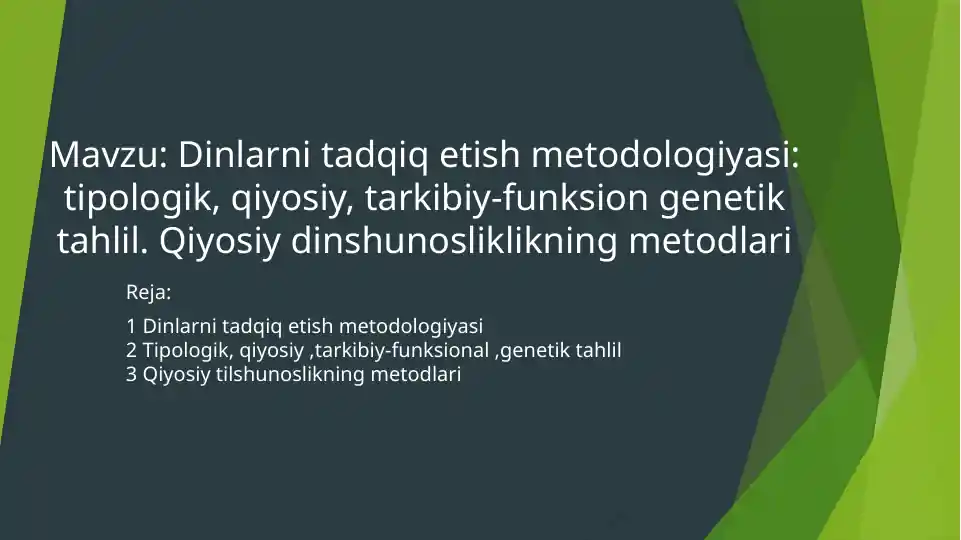 Mavzu: Dinlarni tadqiq etish metodologiyasi: tipologik, qiyosiy, tarkibiy-funksion genetik tahlil. Qiyosiy dinshunosliklikning metodlari

Reja:

1 Dinlarni tadqiq etish metodologiyasi
2 Tipologik, qiyosiy ,tarkibiy-funksional ,genetik tahlil
3 Qiyosiy tilshunoslikning metodlari